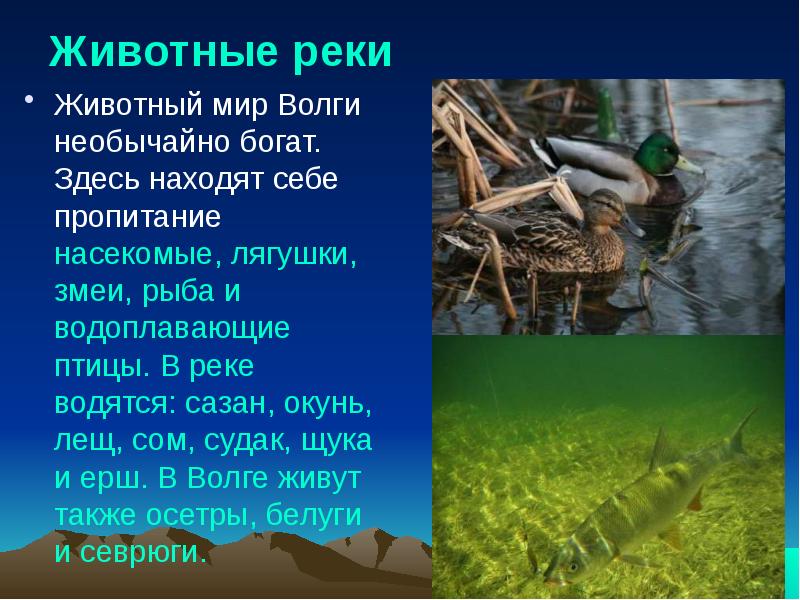 Животные реки

• Животный мир Волги необычайно богат. Здесь находят себе пропитание насекомые, лягушки, змеи, рыба и водоплавающие птицы. В реке водятся: сазан, окунь, лещ, сом, судак, щука и ерш. В Волге живут также осетры, белуги и севрюги.